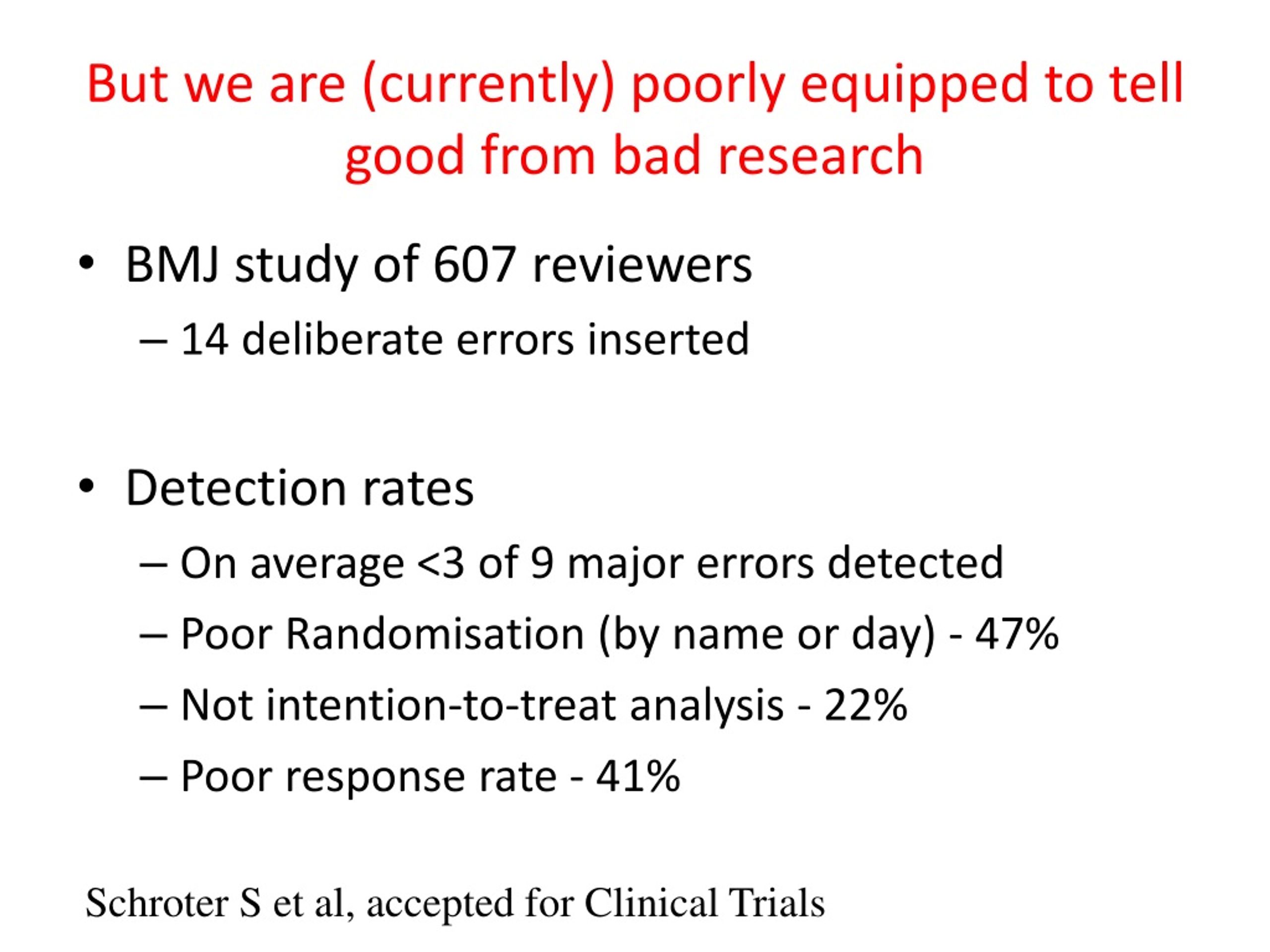 But we are (currently) poorly equipped to tell good from bad research

• BMJ study of 607 reviewers
– 14 deliberate errors inserted

• Detection rates
– On average <3 of 9 major errors detected
– Poor Randomisation (by name or day) - 47%
– Not intention-to-treat analysis - 22%
– Poor response rate - 41%

Schroter S et al, accepted for Clinical Trials